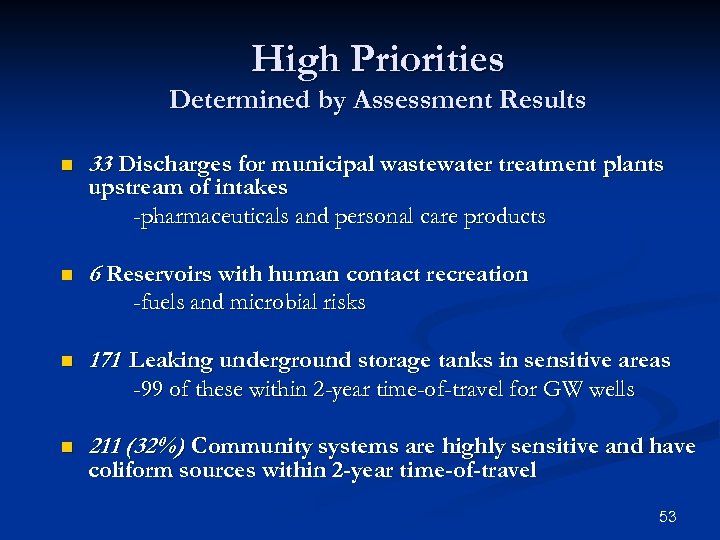 High Priorities
Determined by Assessment Results

33 Discharges for municipal wastewater treatment plants upstream of intakes
-pharmaceuticals and personal care products

6 Reservoirs with human contact recreation
-fuels and microbial risks

171 Leaking underground storage tanks in sensitive areas
-99 of these within 2-year time-of-travel for GW wells

211 (32%) Community systems are highly sensitive and have coliform sources within 2-year time-of-travel

53